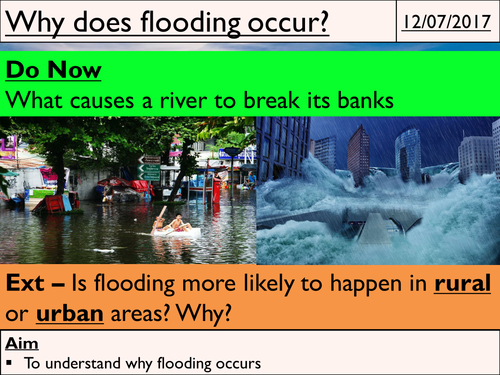 Why does flooding occur?

12/07/2017

Do Now
What causes a river to break its banks

Ext – Is flooding more likely to happen in rural or urban areas? Why?

Aim
▪ To understand why flooding occurs